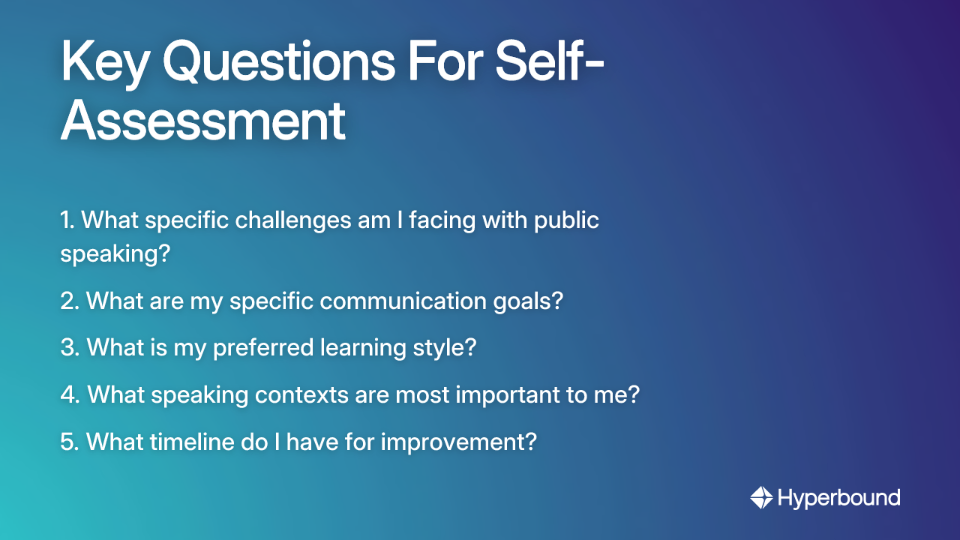 Key Questions For Self-Assessment

1. What specific challenges am I facing with public speaking?

2. What are my specific communication goals?

3. What is my preferred learning style?

4. What speaking contexts are most important to me?

5. What timeline do I have for improvement?

Hyperbound